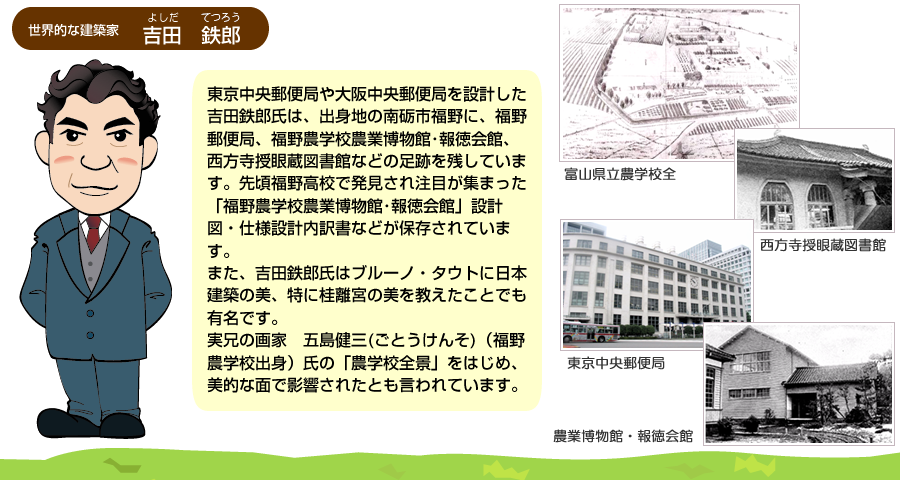 世界的な建築家 よしだ てつろう 吉田 鉄郎

東京中央郵便局や大阪中央郵便局を設計した吉田鉄郎氏は、出身地の南砺市福野に、福野郵便局、福野農学校農業博物館･報徳会館、西方寺授眼蔵図書館などの足跡を残しています。先頃福野高校で発見され注目が集まった「福野農学校農業博物館･報徳会館」設計図・仕様設計内訳書などが保存されています。
また、吉田鉄郎氏はブルーノ・タウトに日本建築の美、特に桂離宮の美を教えたことでも有名です。
実兄の画家　五島健三(ごとうけんそ)（福野農学校出身）氏の「農学校全景」をはじめ、美的な面で影響されたとも言われています。

富山県立農学校全

西方寺授眼蔵図書館

東京中央郵便局

農業博物館・報徳会館